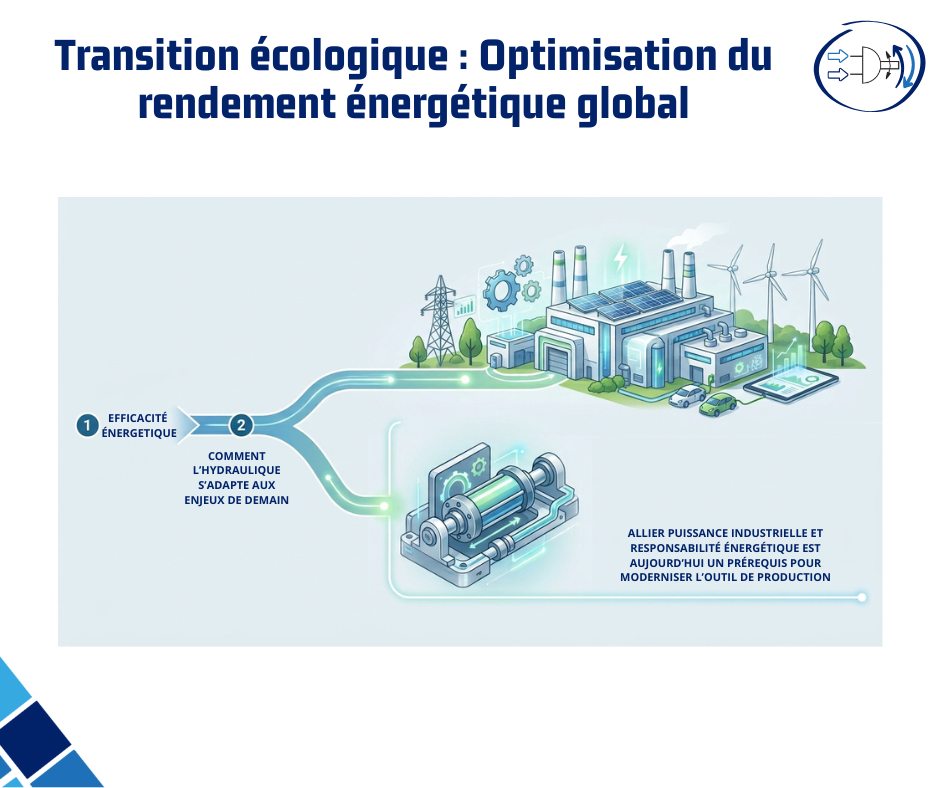 Transition écologique : Optimisation du rendement énergétique global

1 EFFICACITÉ ÉNERGETIQUE

2 COMMENT L'HYDRAULIQUE S'ADAPTE AUX ENJEUX DE DEMAIN

ALLIER PUISSANCE INDUSTRIELLE ET RESPONSABILITÉ ÉNERGÉTIQUE EST AUJOURD'HUI UN PRÉREQUIS POUR MODERNISER L'OUTIL DE PRODUCTION